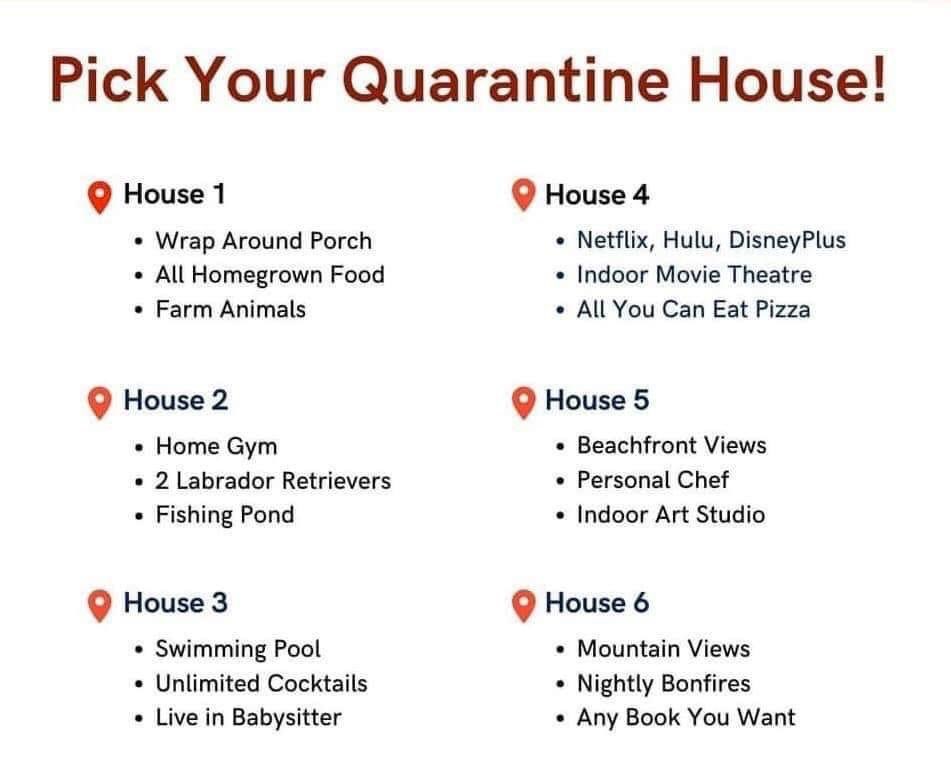 Pick Your Quarantine House!

House 1
• Wrap Around Porch
• All Homegrown Food
• Farm Animals

House 2
• Home Gym
• 2 Labrador Retrievers
• Fishing Pond

House 3
• Swimming Pool
• Unlimited Cocktails
• Live in Babysitter

House 4
• Netflix, Hulu, DisneyPlus
• Indoor Movie Theatre
• All You Can Eat Pizza

House 5
• Beachfront Views
• Personal Chef
• Indoor Art Studio

House 6
• Mountain Views
• Nightly Bonfires
• Any Book You Want